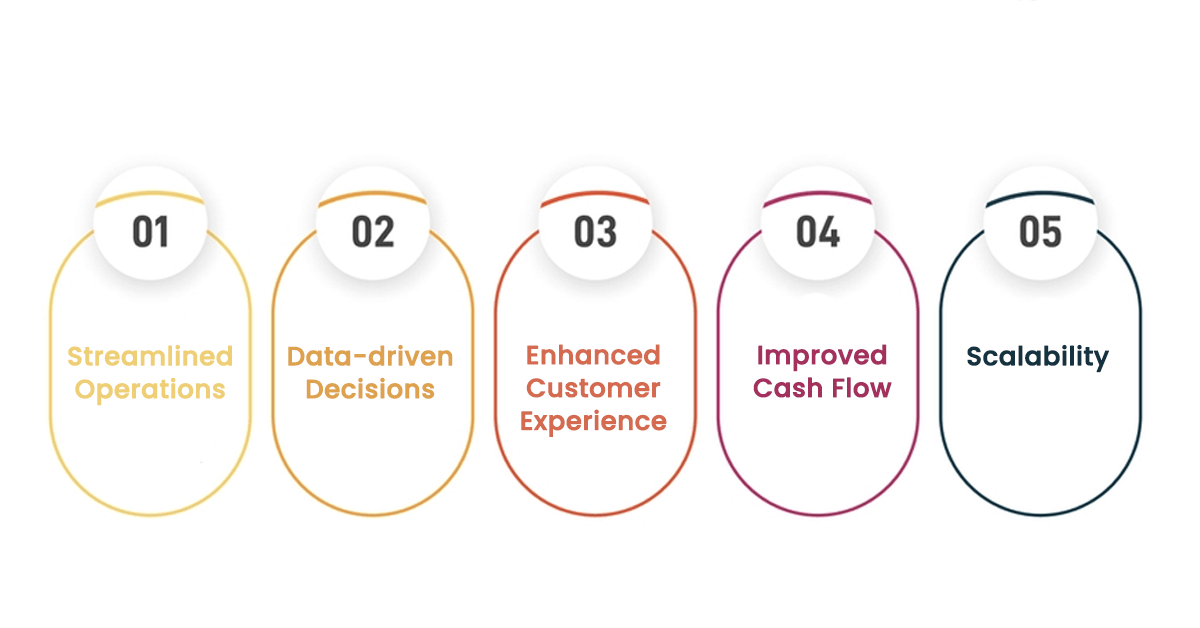 01

Streamlined Operations

02

Data-driven Decisions

03

Enhanced Customer Experience

04

Improved Cash Flow

05

Scalability